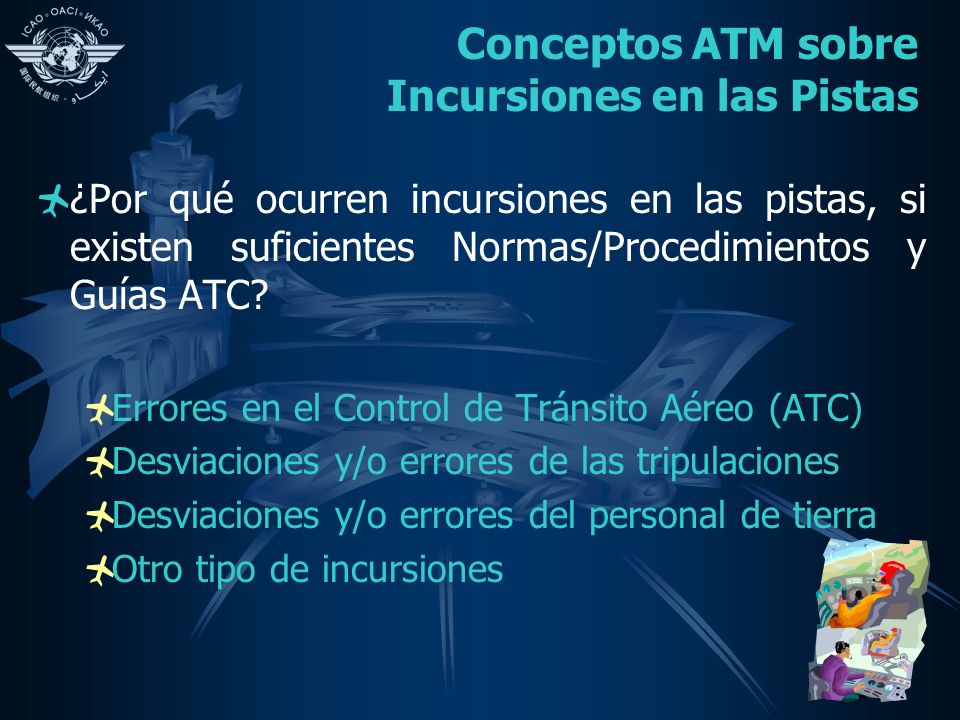 ICAO • OACI • ИКАО

Conceptos ATM sobre Incursiones en las Pistas

¿Por qué ocurren incursiones en las pistas, si existen suficientes Normas/Procedimientos y Guías ATC?

Errores en el Control de Tránsito Aéreo (ATC)
Desviaciones y/o errores de las tripulaciones
Desviaciones y/o errores del personal de tierra
Otro tipo de incursiones